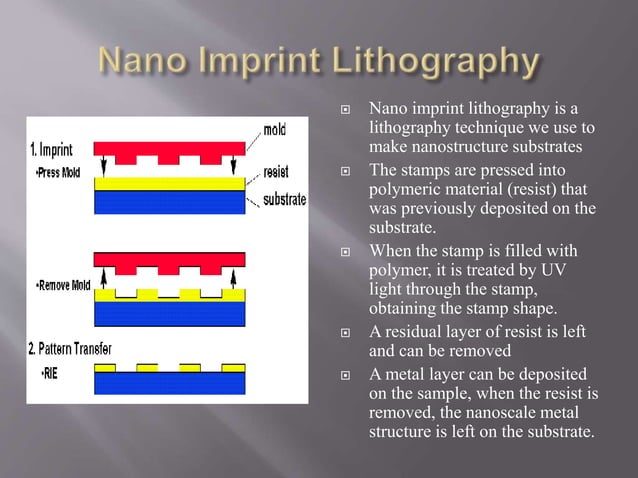 Nano Imprint Lithography

1. Imprint
•Press Mold
mold
resist
substrate

•Remove Mold

2. Pattern Transfer
•RIE

Nano imprint lithography is a lithography technique we use to make nanostructure substrates

The stamps are pressed into polymeric material (resist) that was previously deposited on the substrate.

When the stamp is filled with polymer, it is treated by UV light through the stamp, obtaining the stamp shape.

A residual layer of resist is left and can be removed

A metal layer can be deposited on the sample, when the resist is removed, the nanoscale metal structure is left on the substrate.